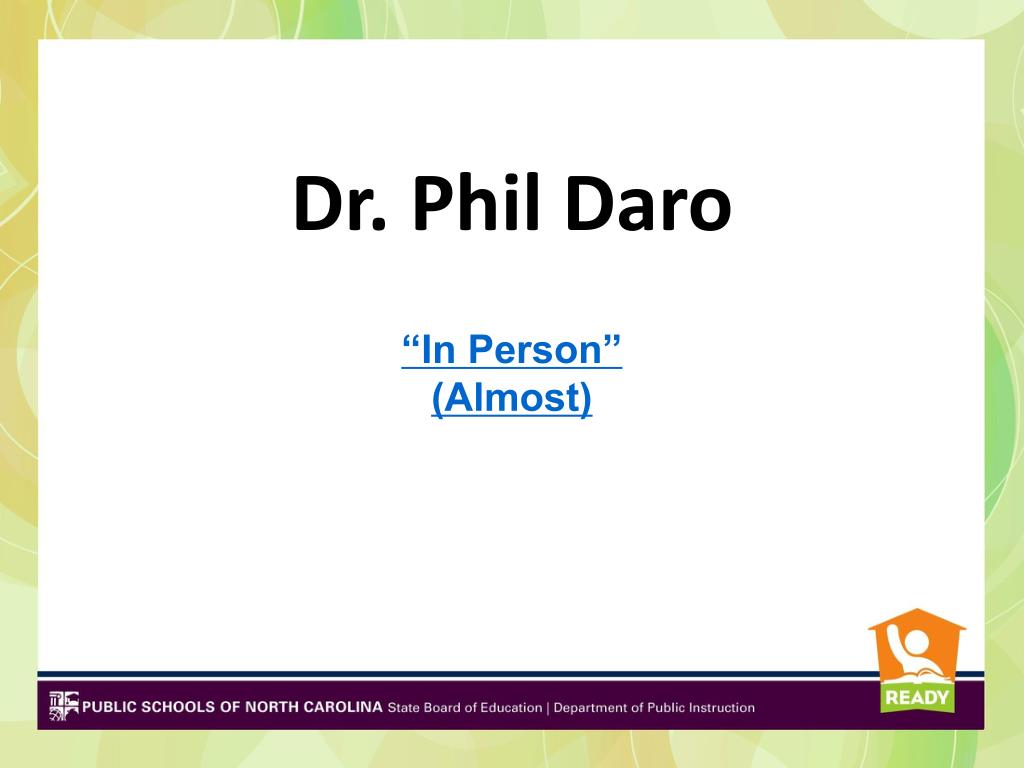 Dr. Phil Daro

“In Person”
(Almost)

READY

PUBLIC SCHOOLS OF NORTH CAROLINA State Board of Education | Department of Public Instruction